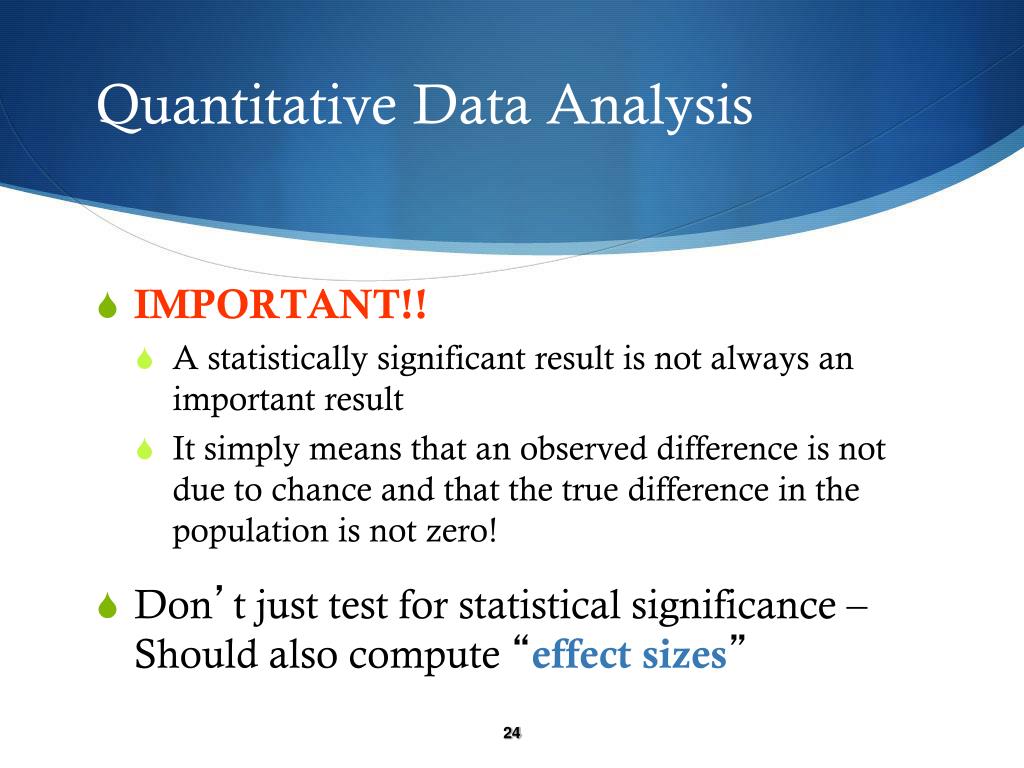 Quantitative Data Analysis

IMPORTANT!!

A statistically significant result is not always an important result

It simply means that an observed difference is not due to chance and that the true difference in the population is not zero!

Don’t just test for statistical significance – Should also compute “effect sizes”

24